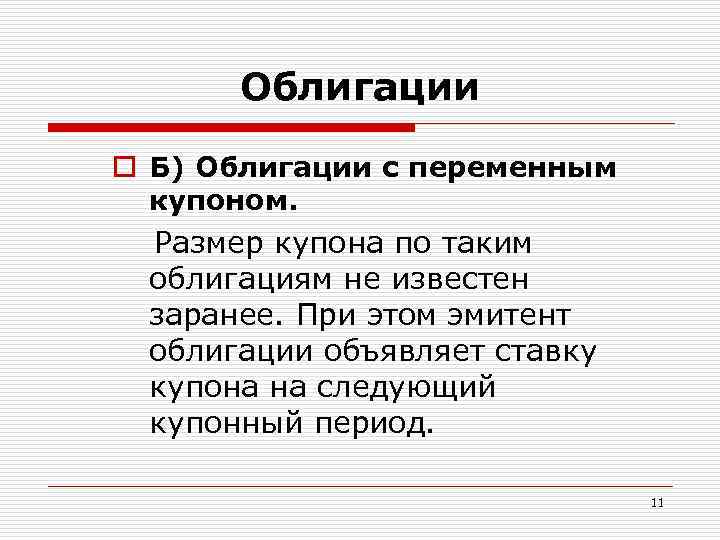 Облигации

Б) Облигации с переменным купоном.

Размер купона по таким облигациям не известен заранее. При этом эмитент облигации объявляет ставку купона на следующий купонный период.

11